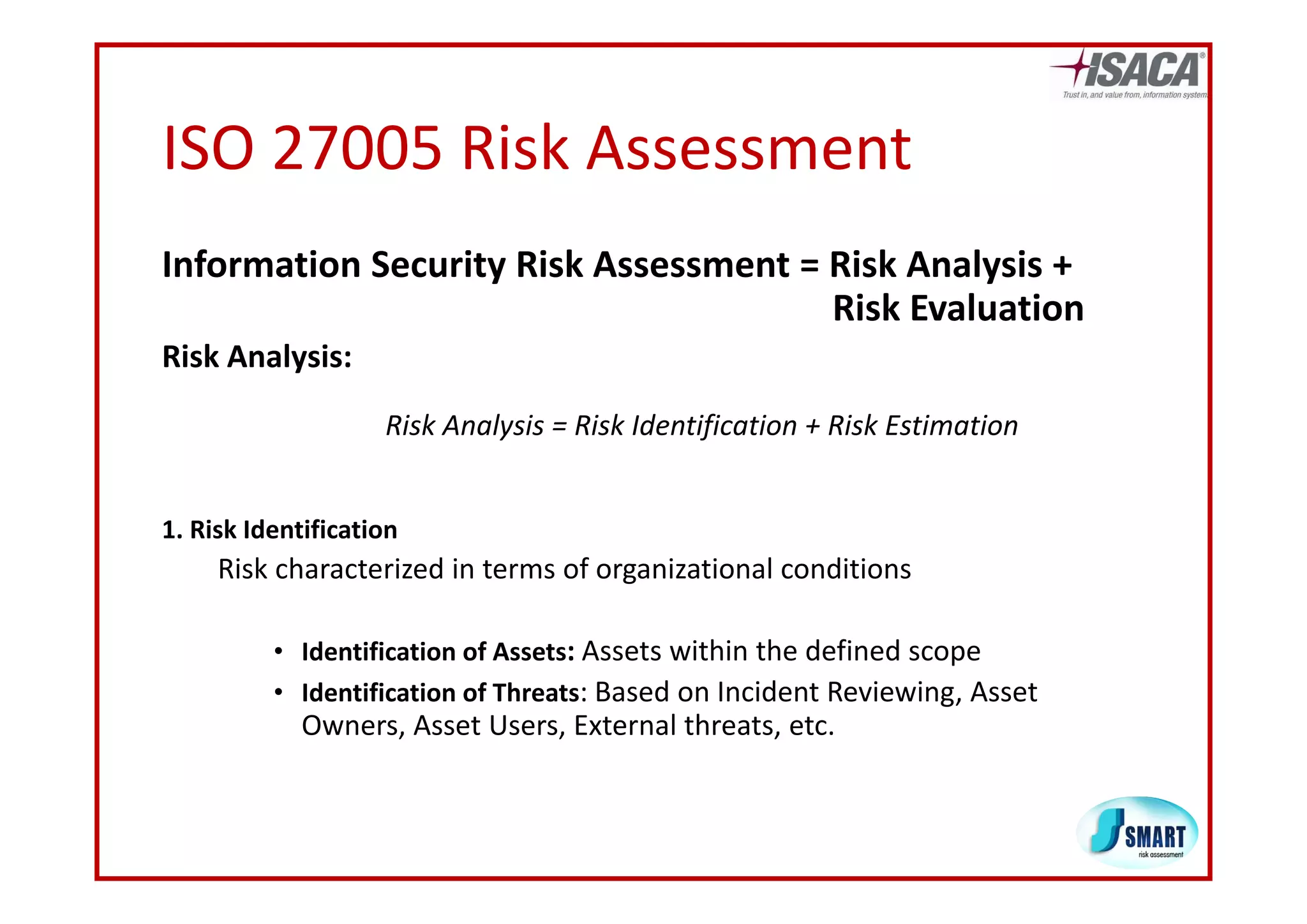 ISACA®
Trust in, and value from, information system

ISO 27005 Risk Assessment

Information Security Risk Assessment = Risk Analysis + Risk Evaluation

Risk Analysis:

Risk Analysis = Risk Identification + Risk Estimation

1. Risk Identification

Risk characterized in terms of organizational conditions

• Identification of Assets: Assets within the defined scope
• Identification of Threats: Based on Incident Reviewing, Asset Owners, Asset Users, External threats, etc.

SMART
risk assessment